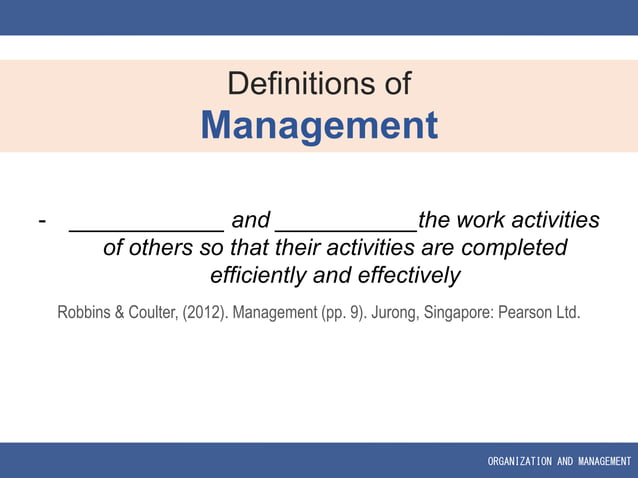 Definitions of
Management

- ____________ and ___________the work activities of others so that their activities are completed efficiently and effectively

Robbins & Coulter, (2012). Management (pp. 9). Jurong, Singapore: Pearson Ltd.

ORGANIZATION AND MANAGEMENT